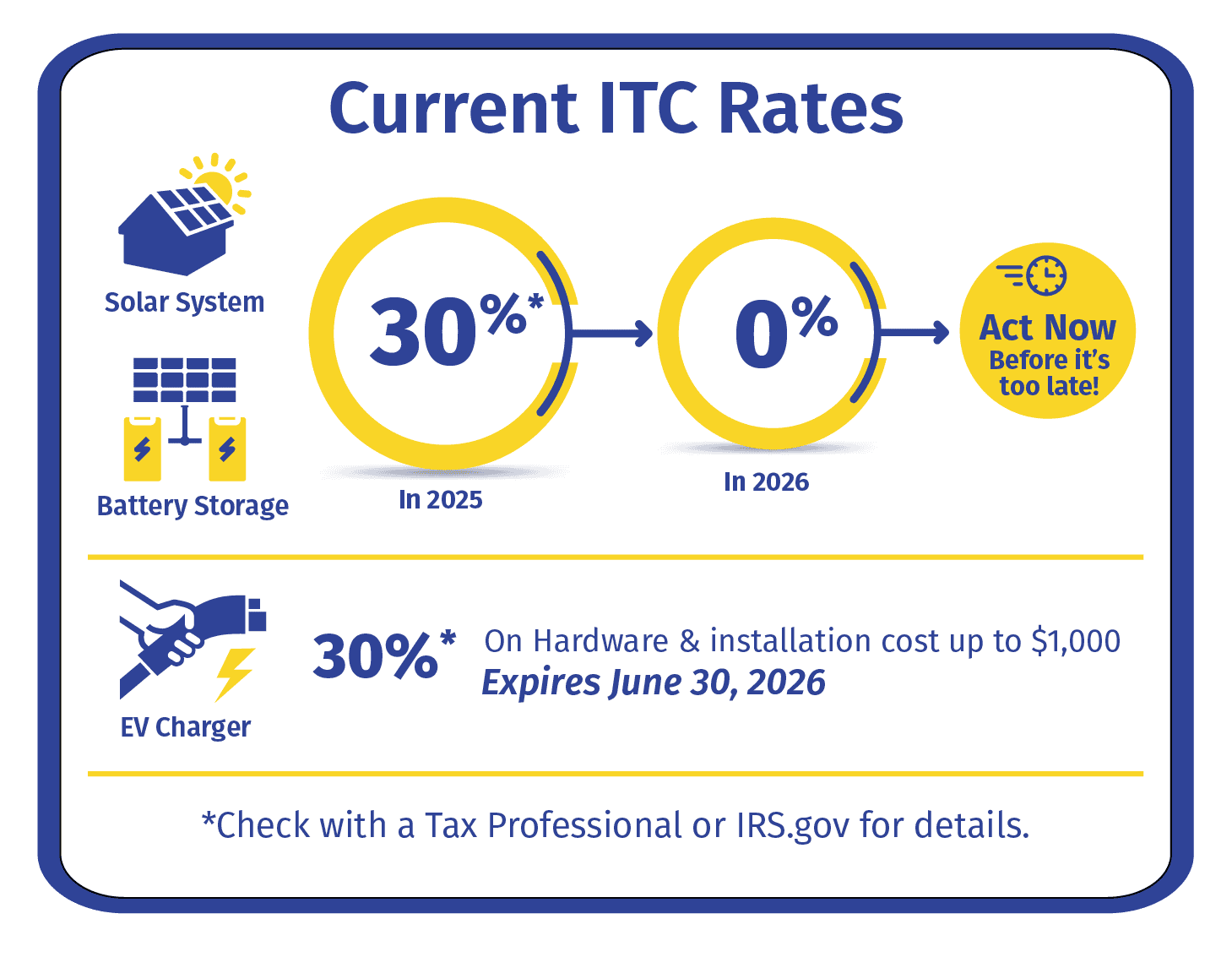 Current ITC Rates

Solar System

Battery Storage

30%*

In 2025

0%

In 2026

Act Now
Before it's too late!

EV Charger

30%*

On Hardware & installation cost up to $1,000
Expires June 30, 2026

*Check with a Tax Professional or IRS.gov for details.